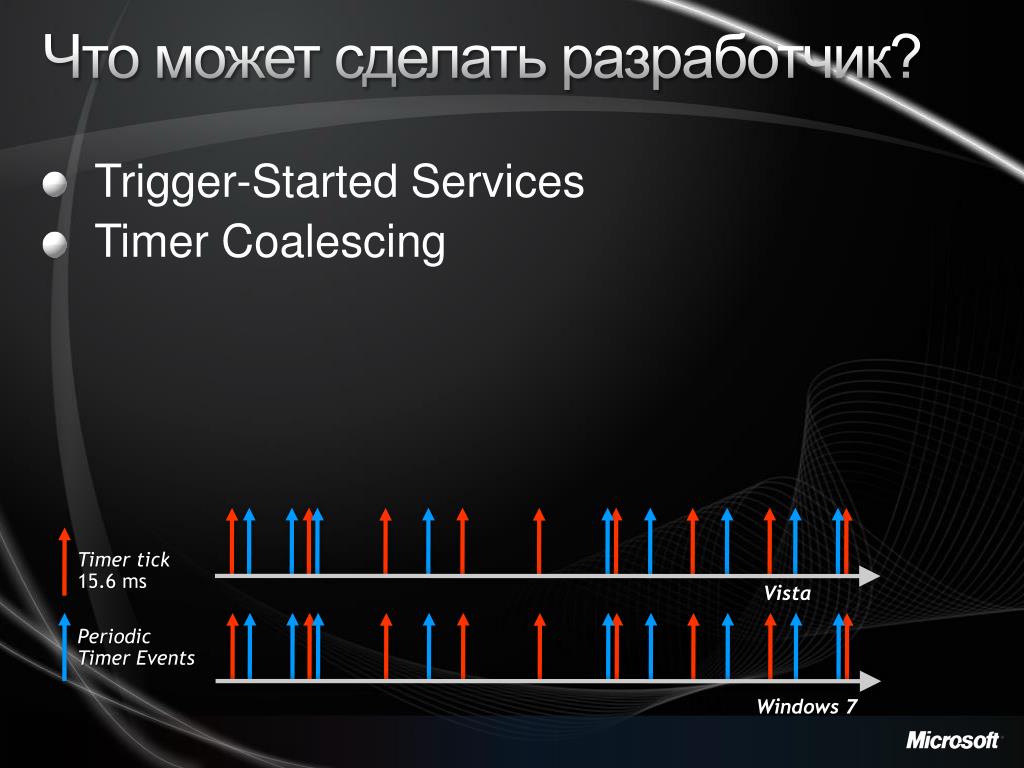 Что может сделать разработчик?

Trigger-Started Services
Timer Coalescing

Timer tick
15.6 ms

Periodic
Timer Events

Vista

Windows 7

Microsoft